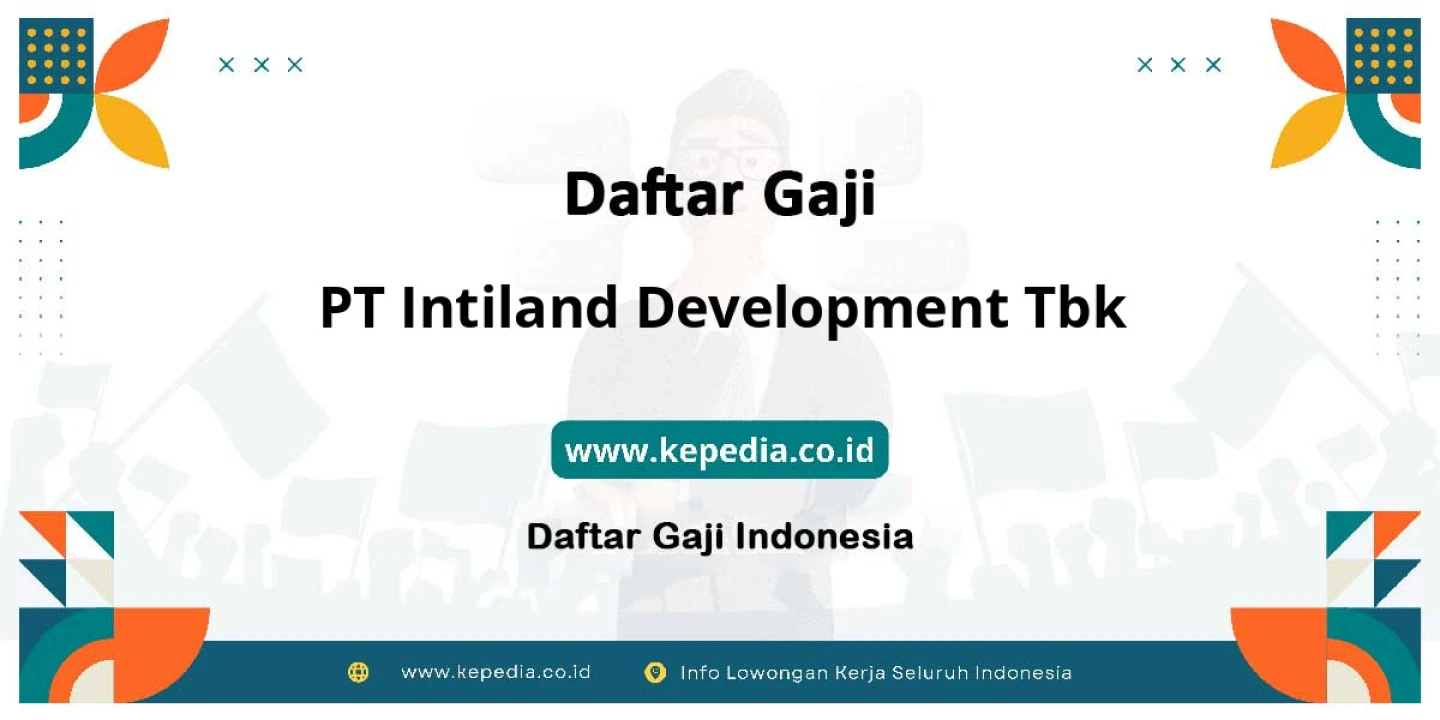 Daftar Gaji

PT Intiland Development Tbk

www.kepedia.co.id

Daftar Gaji Indonesia

www.kepedia.co.id Info Lowongan Kerja Seluruh Indonesia